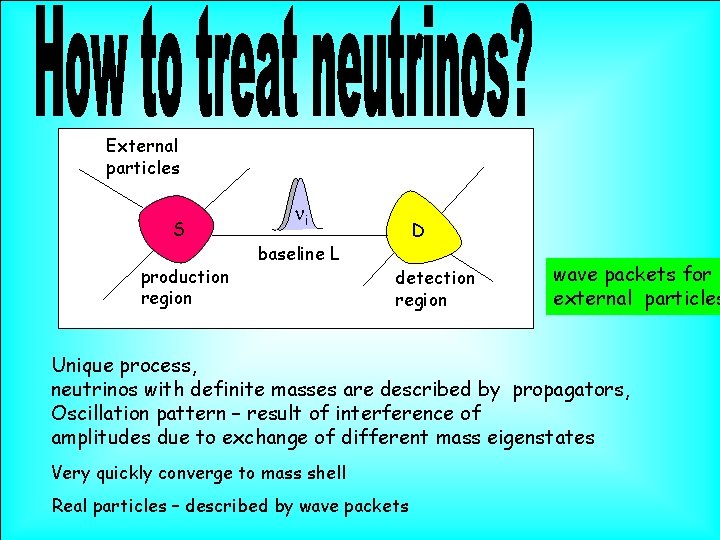 How to treat neutrinos?

External particles

S

$\nu_i$

baseline L

D

production region

detection region

wave packets for external particles

Unique process,
neutrinos with definite masses are described by propagators,
Oscillation pattern – result of interference of amplitudes due to exchange of different mass eigenstates

Very quickly converge to mass shell

Real particles – described by wave packets